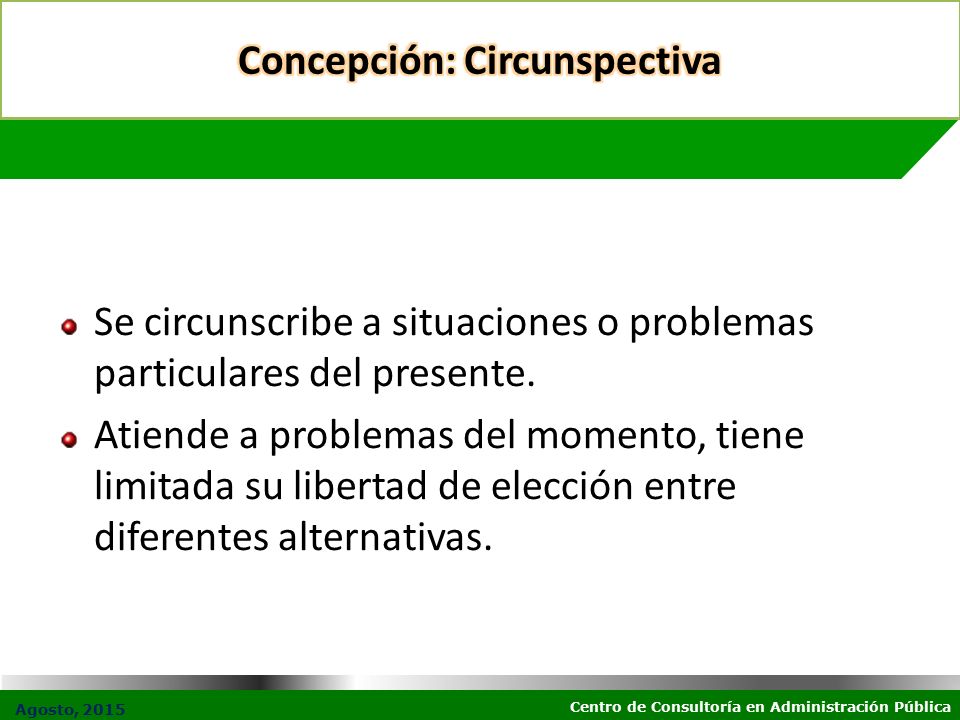 Concepción: Circunspectiva

Se circunscribe a situaciones o problemas particulares del presente.

Atiende a problemas del momento, tiene limitada su libertad de elección entre diferentes alternativas.

Agosto, 2015

Centro de Consultoría en Administración Pública